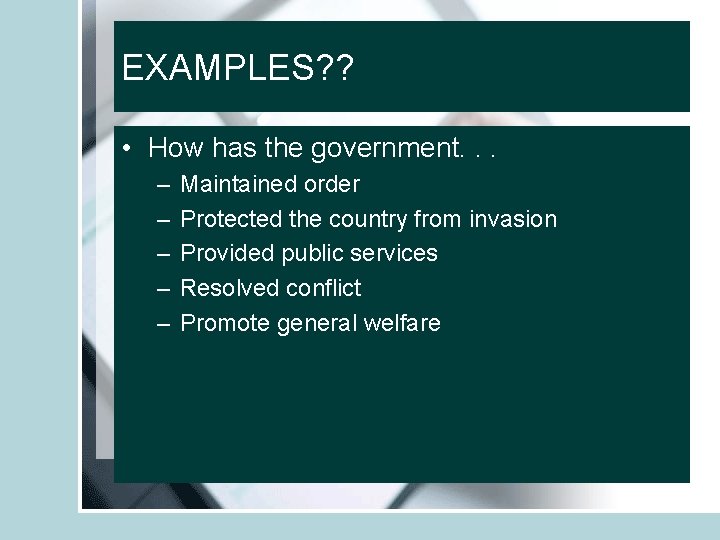 EXAMPLES??

• How has the government. . .
– Maintained order
– Protected the country from invasion
– Provided public services
– Resolved conflict
– Promote general welfare